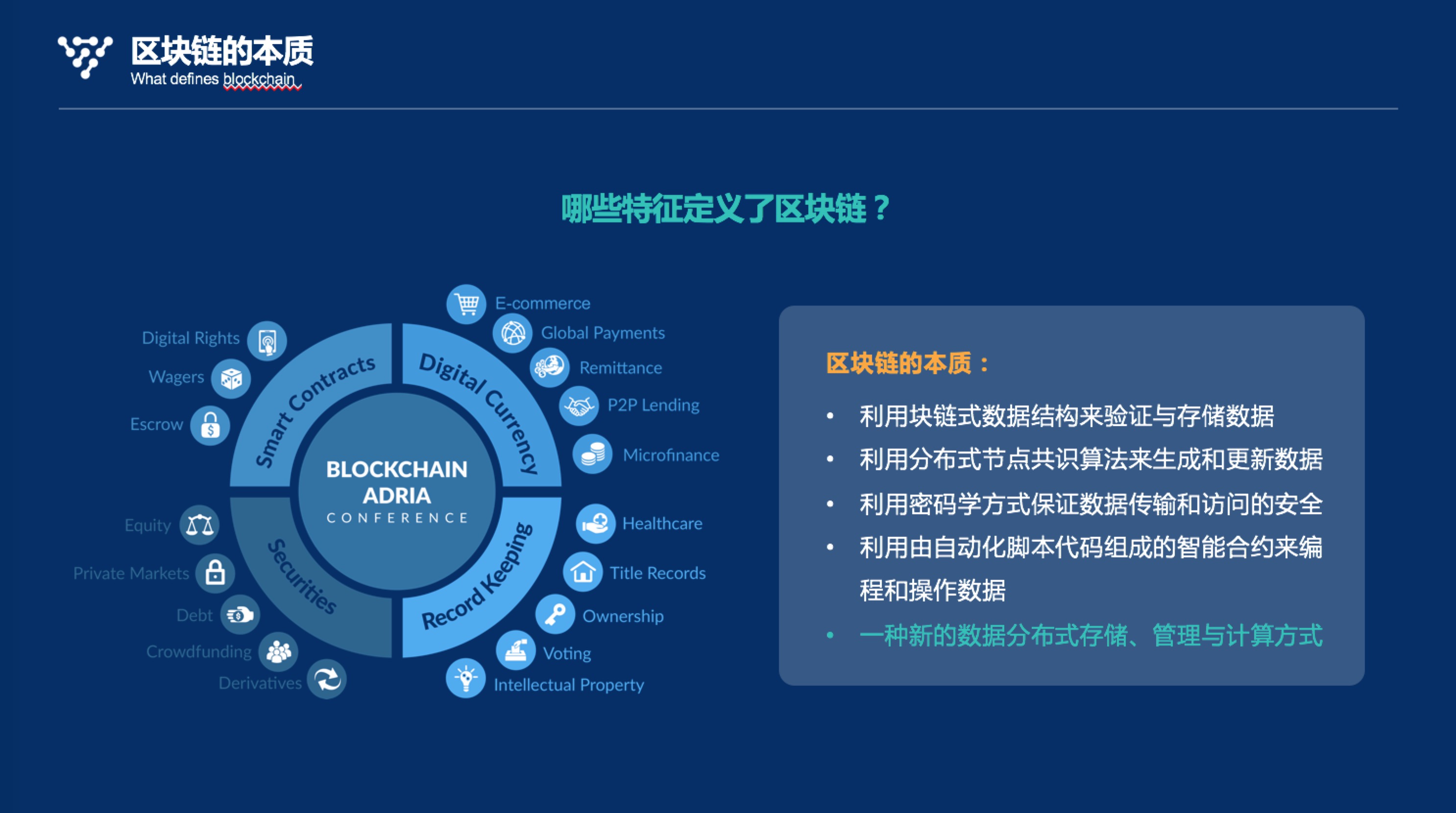 区块链的本质
What defines blockchain

哪些特征定义了区块链？

Digital Rights
Wagers
Escrow
Smart Contracts
Digital Currency
E-commerce
Global Payments
Remittance
P2P Lending
Microfinance
BLOCKCHAIN ADRIA CONFERENCE
Equity
Private Markets
Debt
Crowdfunding
Derivatives
Securities
Record Keeping
Healthcare
Title Records
Ownership
Voting
Intellectual Property

区块链的本质：
• 利用块链式数据结构来验证与存储数据
• 利用分布式节点共识算法来生成和更新数据
• 利用密码学方式保证数据传输和访问的安全
• 利用由自动化脚本代码组成的智能合约来编程和操作数据
• 一种新的数据分布式存储、管理与计算方式